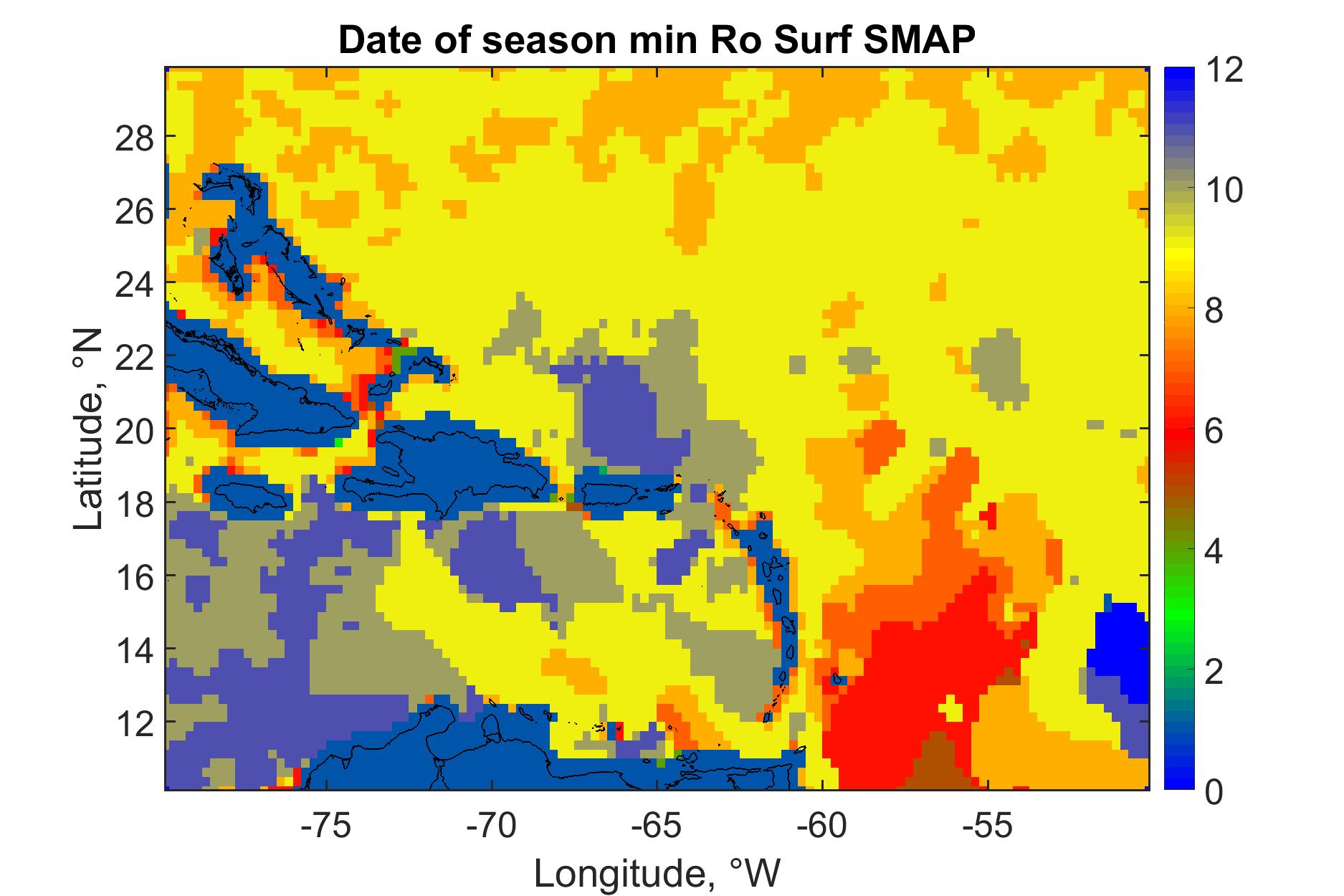 Date of season min Ro Surf SMAP

Latitude, °N

28
26
24
22
20
18
16
14
12

-75 -70 -65 -60 -55

Longitude, °W

12
10
8
6
4
2
0